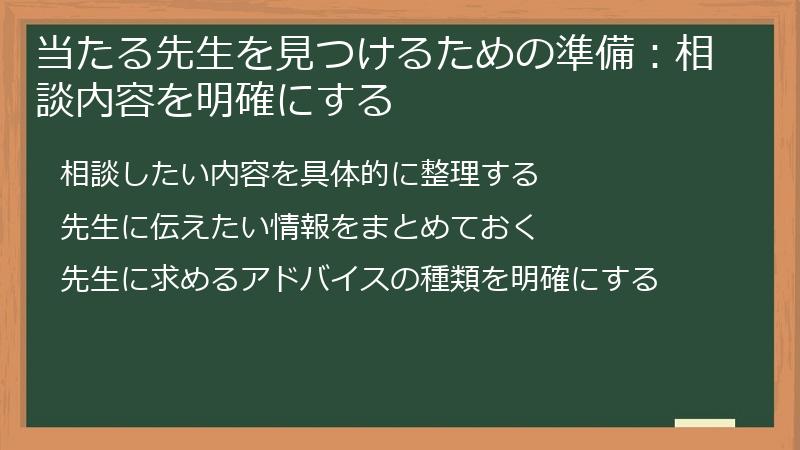 当たる先生を見つけるための準備：相談内容を明確にする

相談したい内容を具体的に整理する

先生に伝えたい情報をまとめておく

先生に求めるアドバイスの種類を明確にする